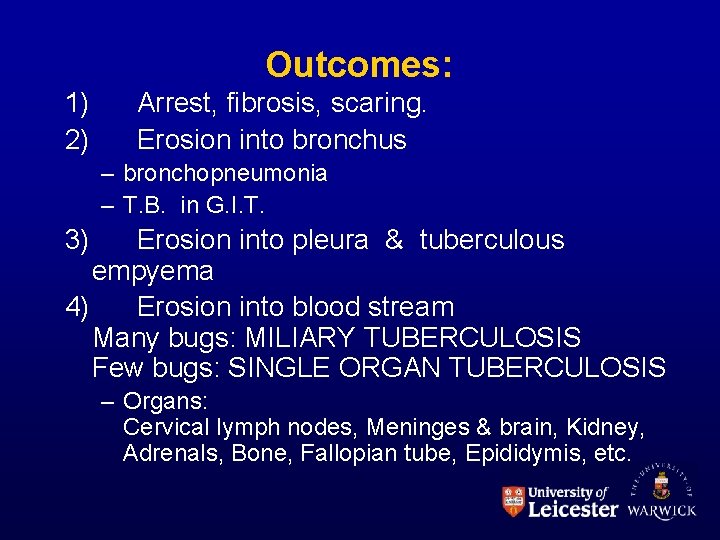 Outcomes:

1) Arrest, fibrosis, scaring.

2) Erosion into bronchus

– bronchopneumonia

– T.B. in G.I.T.

3) Erosion into pleura & tuberculous empyema

4) Erosion into blood stream
Many bugs: MILIARY TUBERCULOSIS
Few bugs: SINGLE ORGAN TUBERCULOSIS

– Organs:
Cervical lymph nodes, Meninges & brain, Kidney, Adrenals, Bone, Fallopian tube, Epididymis, etc.

University of Leicester

THE UNIVERSITY OF WARWICK